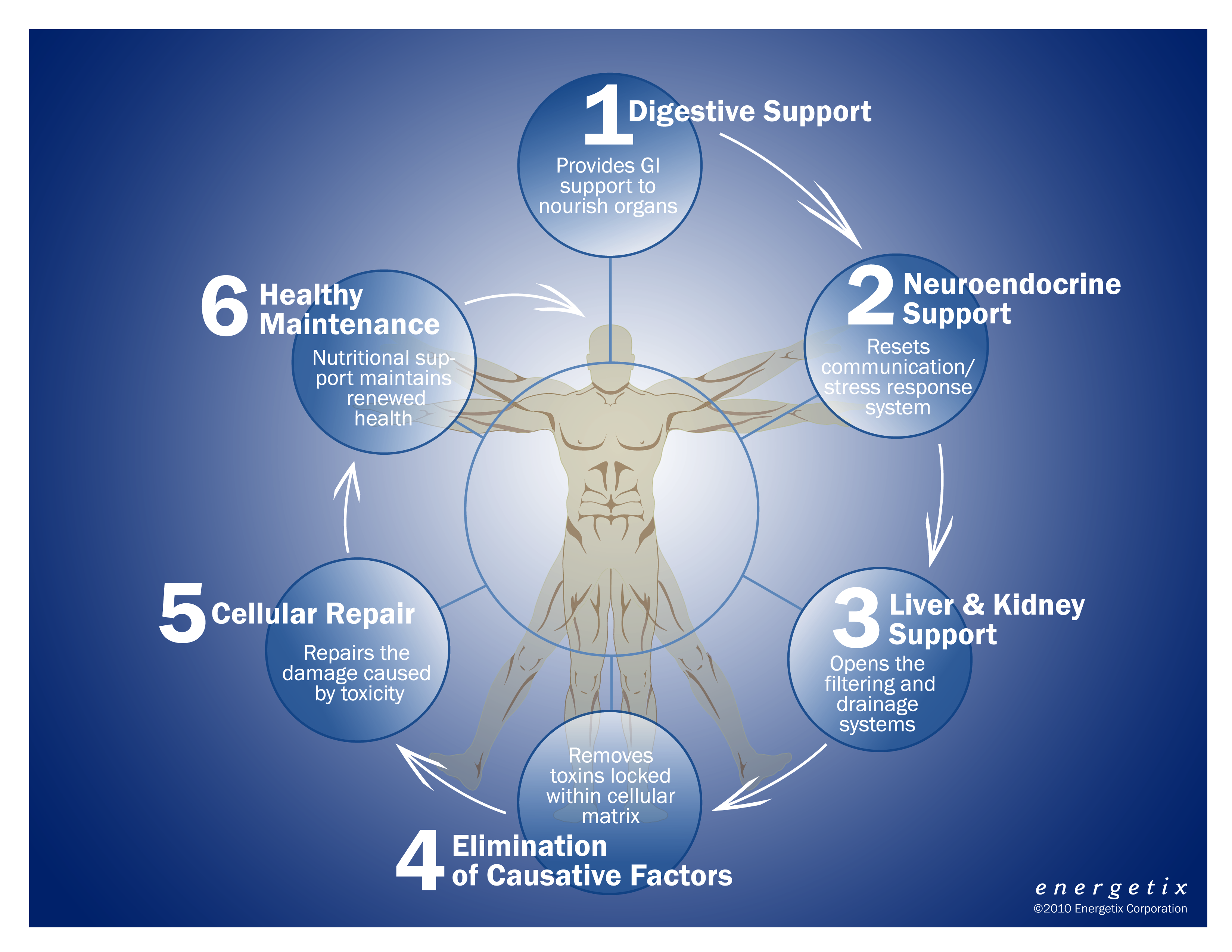 1 Digestive Support

Provides GI support to nourish organs

2 Neuroendocrine Support

Resets communication/ stress response system

3 Liver & Kidney Support

Opens the filtering and drainage systems

Removes toxins locked within cellular matrix

4 Elimination of Causative Factors

5 Cellular Repair

Repairs the damage caused by toxicity

6 Healthy Maintenance

Nutritional support maintains renewed health

energetix
©2010 Energetix Corporation